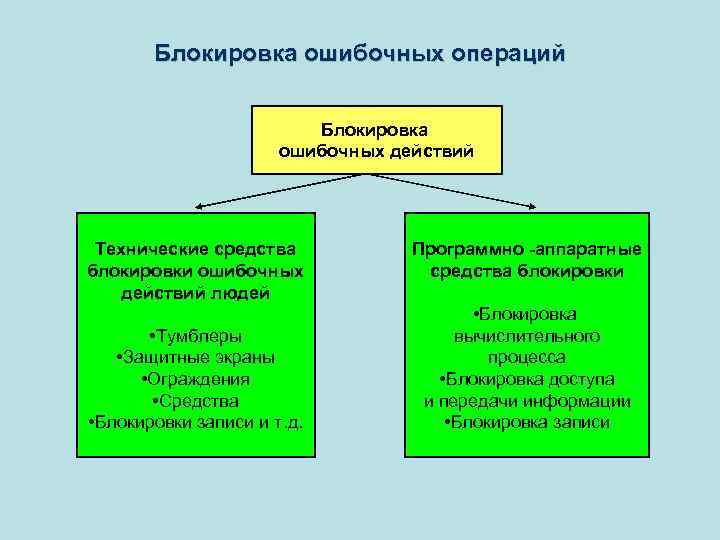 Блокировка ошибочных операций

Блокировка ошибочных действий

Технические средства блокировки ошибочных действий людей

•Тумблеры
•Защитные экраны
•Ограждения
•Средства
•Блокировки записи и т.д.

Программно -аппаратные средства блокировки

•Блокировка вычислительного процесса
•Блокировка доступа и передачи информации
•Блокировка записи